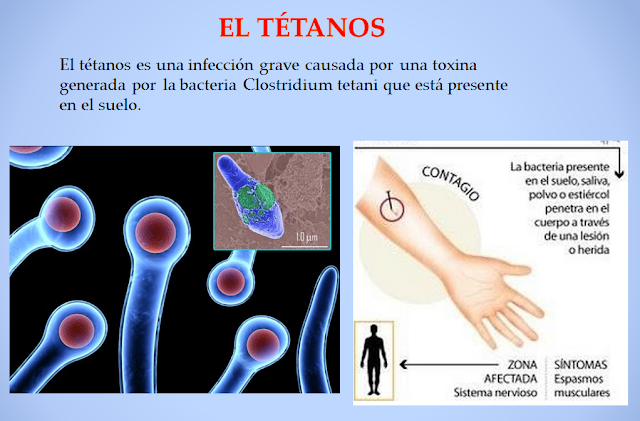 EL TÉTANOS

El tétanos es una infección grave causada por una toxina generada por la bacteria Clostridium tetani que está presente en el suelo.

1.0 µm

CONTAGIO

La bacteria presente en el suelo, saliva, polvo o estiércol penetra en el cuerpo a través de una lesión o herida

ZONA AFECTADA Sistema nervioso

SÍNTOMAS Espasmos musculares